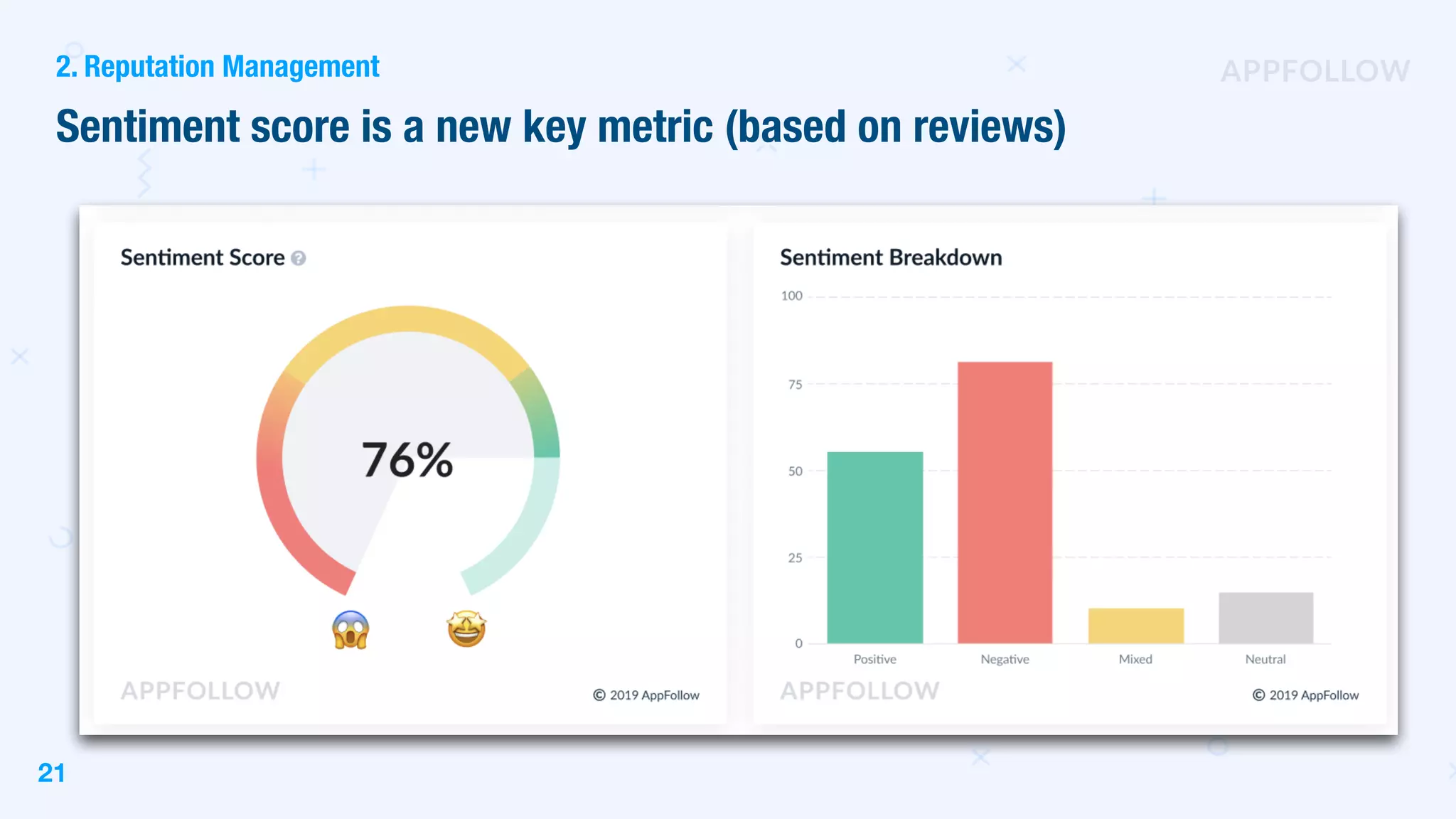 2. Reputation Management

APPFOLLOW

Sentiment score is a new key metric (based on reviews)

Sentiment Score

76%

APPFOLLOW

© 2019 AppFollow

Sentiment Breakdown

100
75
50
25
0

Positive
Negative
Mixed
Neutral

APPFOLLOW

© 2019 AppFollow

21